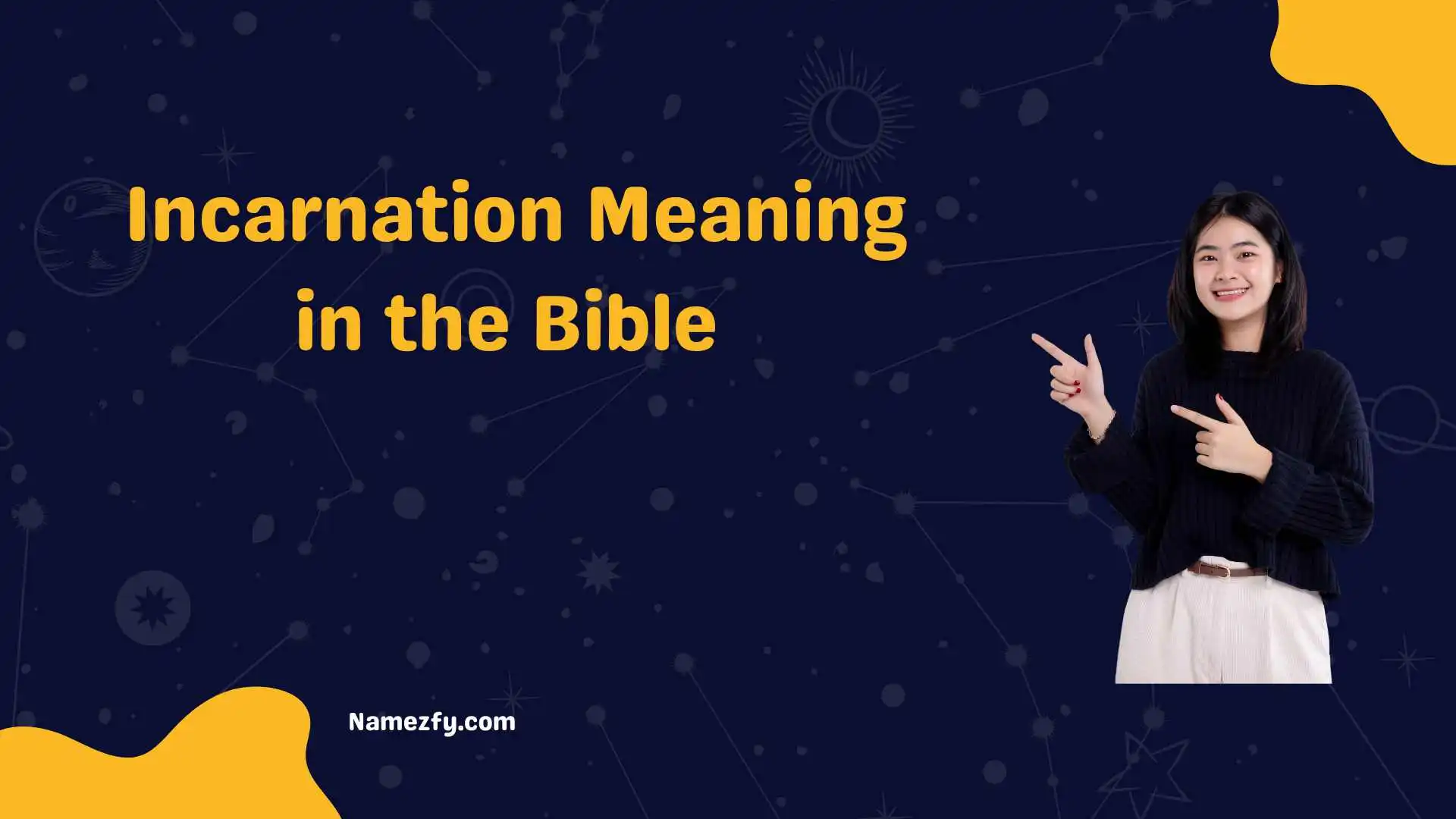 Incarnation Meaning in the Bible

Namezfy.com